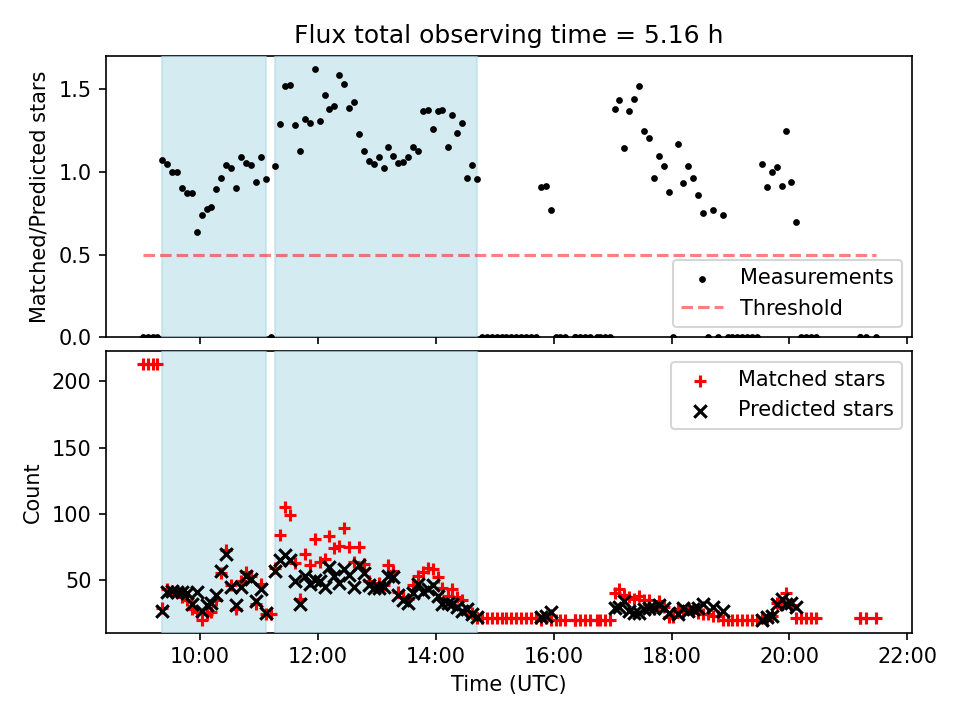 Flux total observing time = 5.16 h

Matched/Predicted stars

1.5
1.0
0.5
0.0

Measurements
Threshold

Count

200
150
100
50

Matched stars
Predicted stars

10:00
12:00
14:00
16:00
18:00
20:00
22:00

Time (UTC)